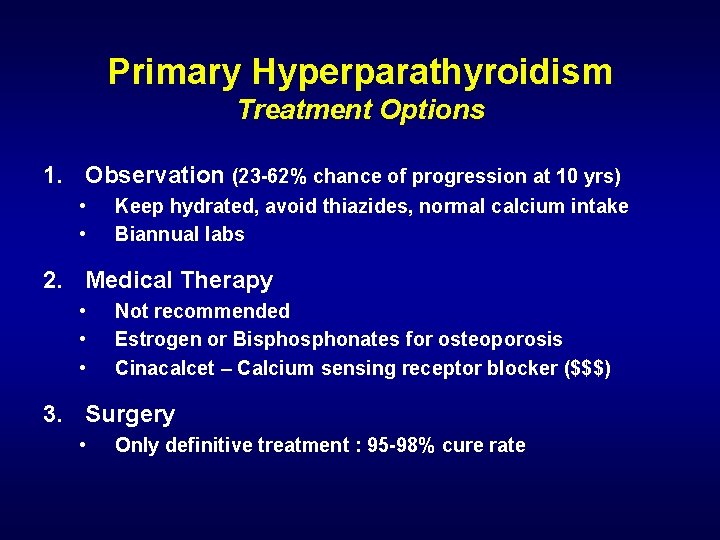 Primary Hyperparathyroidism
Treatment Options

1. Observation (23-62% chance of progression at 10 yrs)
• Keep hydrated, avoid thiazides, normal calcium intake
• Biannual labs

2. Medical Therapy
• Not recommended
• Estrogen or Bisphosphonates for osteoporosis
• Cinacalcet – Calcium sensing receptor blocker ($$$)

3. Surgery
• Only definitive treatment : 95-98% cure rate